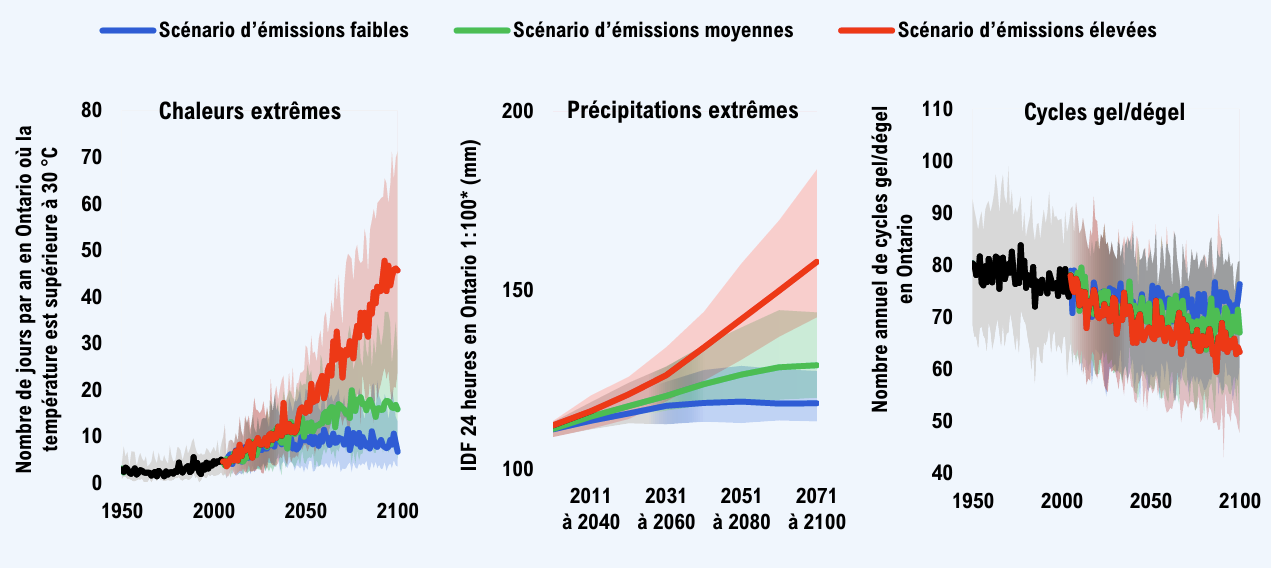 Scénario d'émissions faibles
Scénario d'émissions moyennes
Scénario d'émissions élevées

Chaleurs extrêmes
Nombre de jours par an en Ontario où la température est supérieure à 30 °C
80
70
60
50
40
30
20
10
0
1950
2000
2050
2100

Précipitations extrêmes
IDF 24 heures en Ontario 1:100* (mm)
200
150
100
2011 à 2040
2031 à 2060
2051 à 2080
2071 à 2100

Cycles gel/dégel
Nombre annuel de cycles gel/dégel en Ontario
110
100
90
80
70
60
50
40
1950
2000
2050
2100